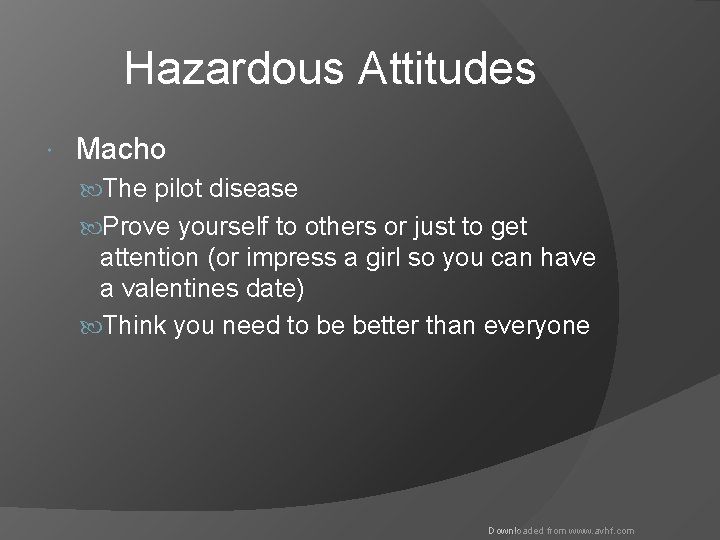 Hazardous Attitudes

Macho

The pilot disease

Prove yourself to others or just to get attention (or impress a girl so you can have a valentines date)

Think you need to be better than everyone

Downloaded from www.avhf.com